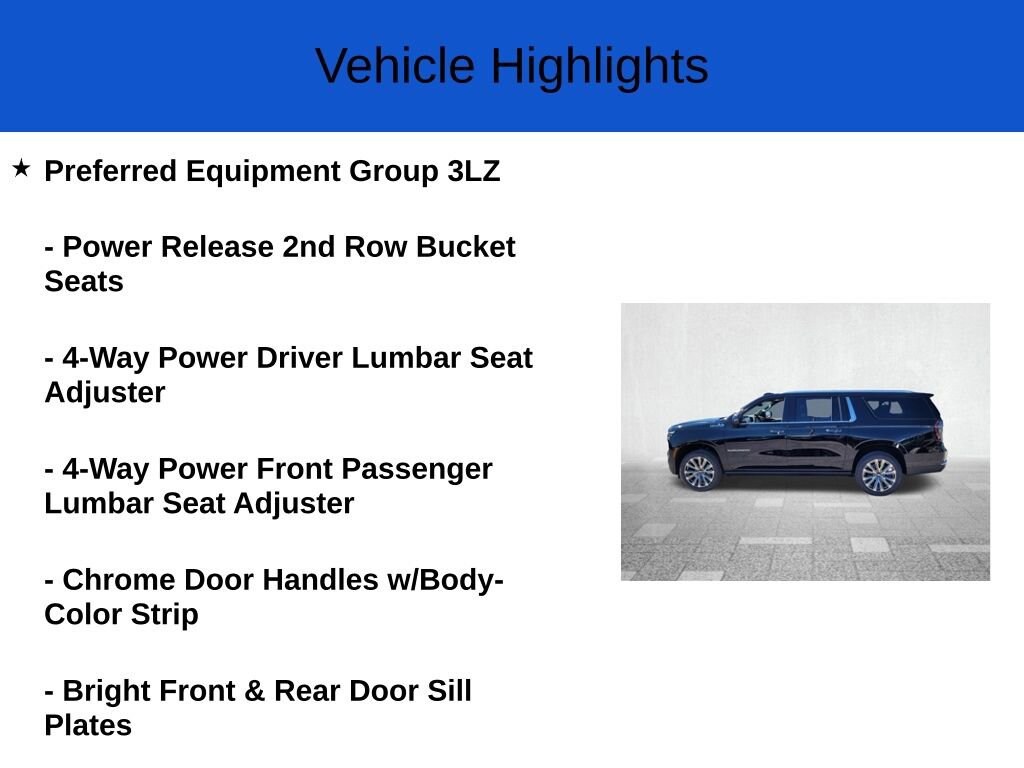 Vehicle Highlights

★ Preferred Equipment Group 3LZ

- Power Release 2nd Row Bucket Seats

- 4-Way Power Driver Lumbar Seat Adjuster

- 4-Way Power Front Passenger Lumbar Seat Adjuster

- Chrome Door Handles w/Body-Color Strip

- Bright Front & Rear Door Sill Plates